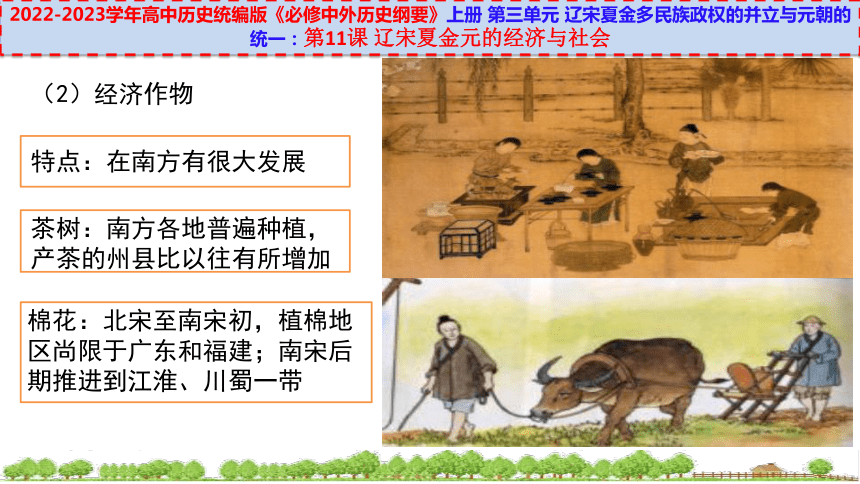 2022-2023学年高中历史统编版《必修中外历史纲要》上册 第三单元 辽宋夏金多民族政权的并立与元朝的统一：第11课 辽宋夏金元的经济与社会

（2）经济作物

特点：在南方有很大发展

茶树：南方各地普遍种植，产茶的州县比以往有所增加

棉花：北宋至南宋初，植棉地区尚限于广东和福建；南宋后期推进到江淮、川蜀一带